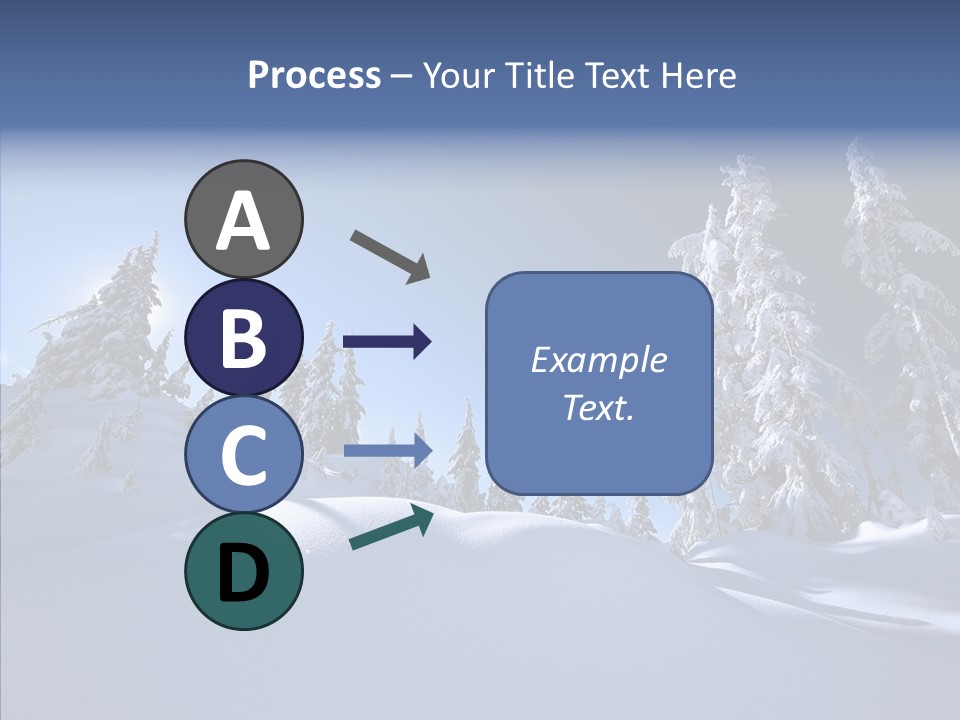 Process – Your Title Text Here

A

B

C

D

Example Text.